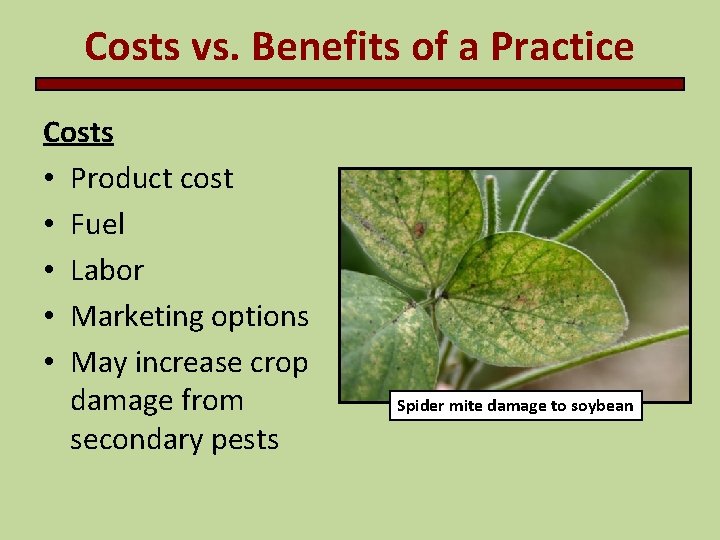 Costs vs. Benefits of a Practice

Costs

• Product cost
• Fuel
• Labor
• Marketing options
• May increase crop damage from secondary pests

Spider mite damage to soybean